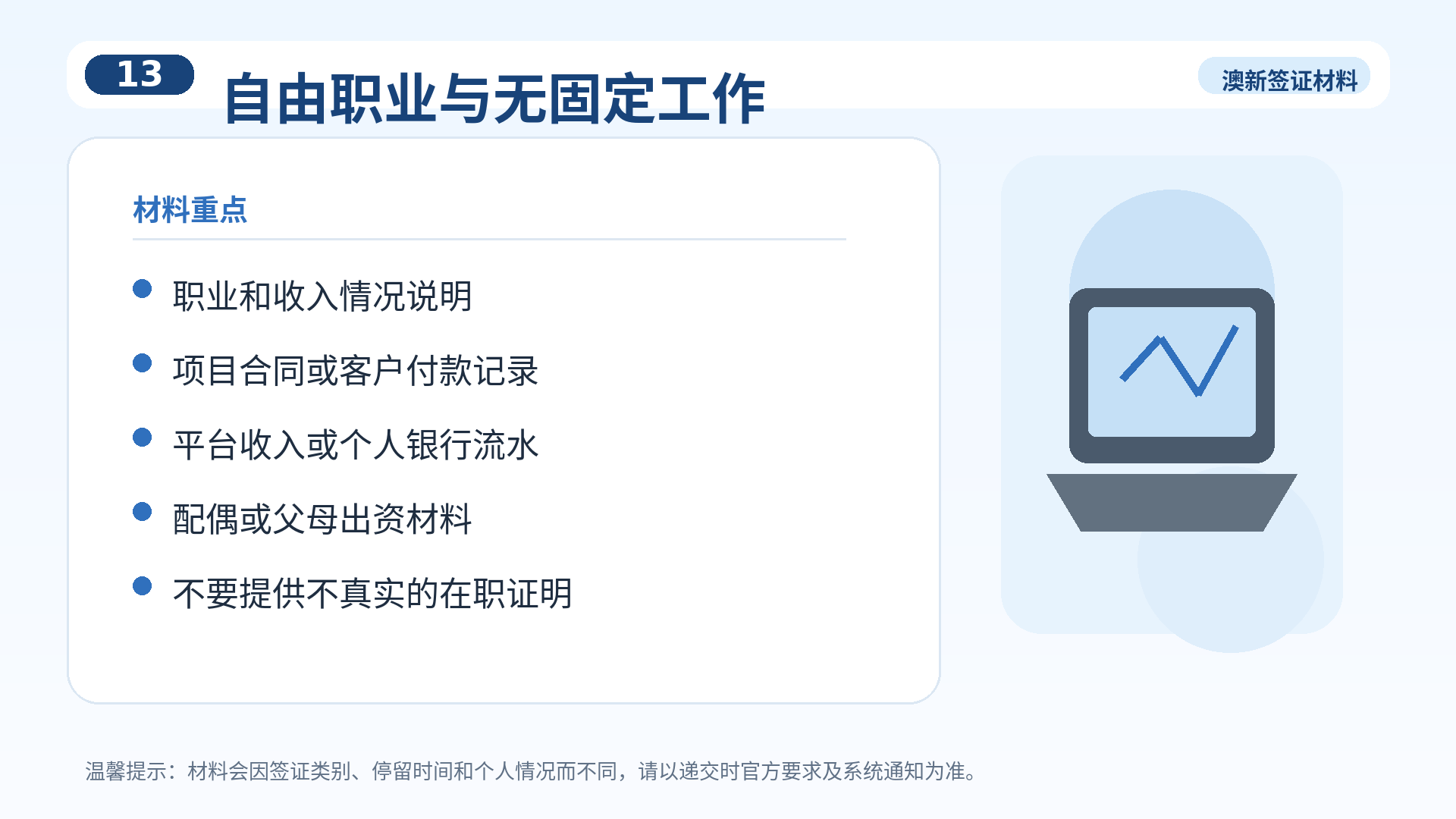 13

自由职业与无固定工作

澳新签证材料

材料重点

职业和收入情况说明

项目合同或客户付款记录

平台收入或个人银行流水

配偶或父母出资材料

不要提供不真实的在职证明

温馨提示：材料会因签证类别、停留时间和个人情况而不同，请以递交时官方要求及系统通知为准。